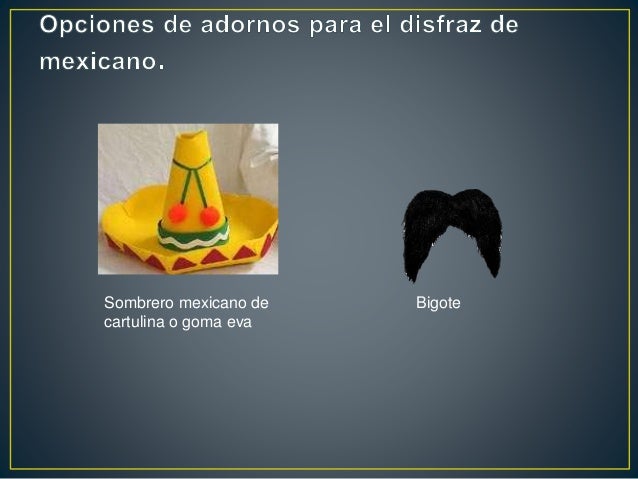 Opciones de adornos para el disfraz de mexicano.

Sombrero mexicano de cartulina o goma eva

Bigote